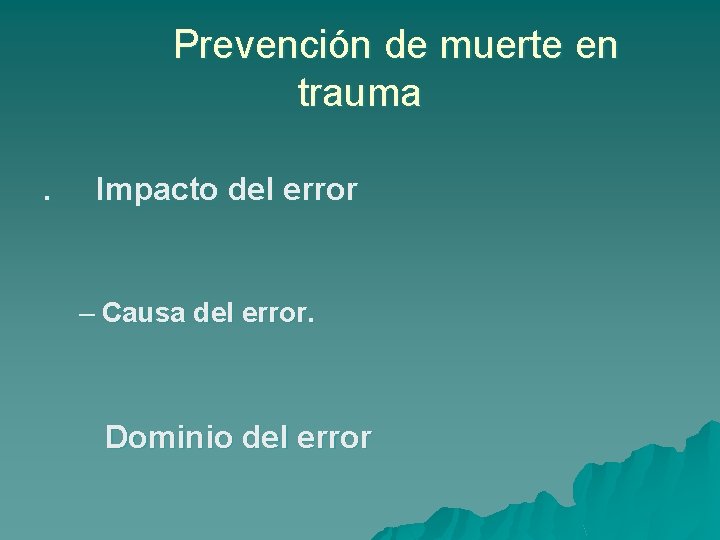 Prevención de muerte en trauma

. Impacto del error

– Causa del error.

Dominio del error